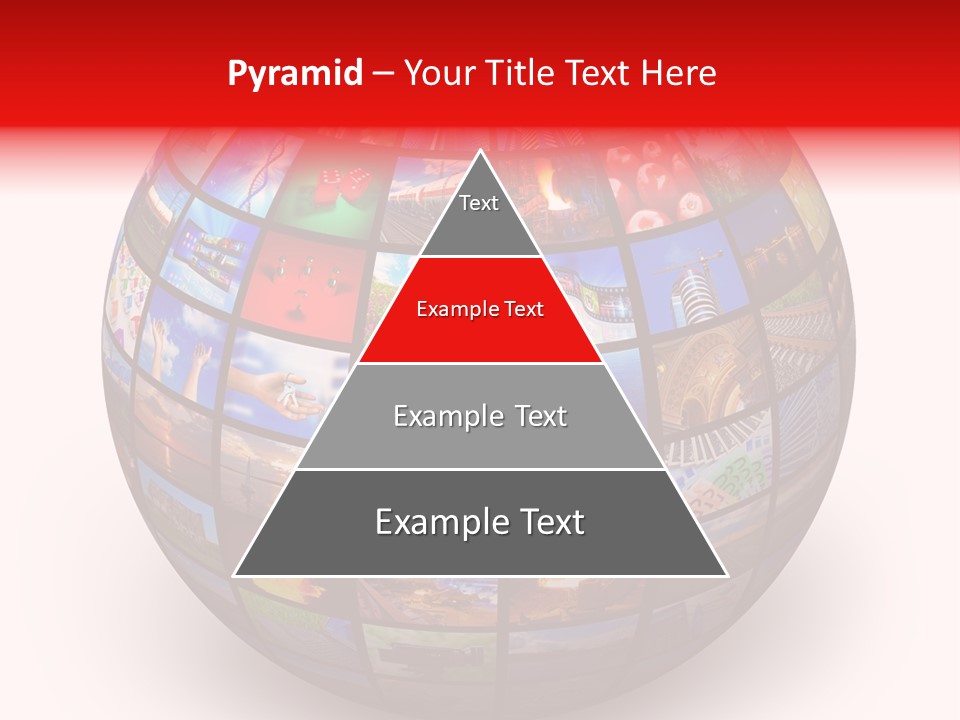 Pyramid – Your Title Text Here

Text

Example Text

Example Text

Example Text